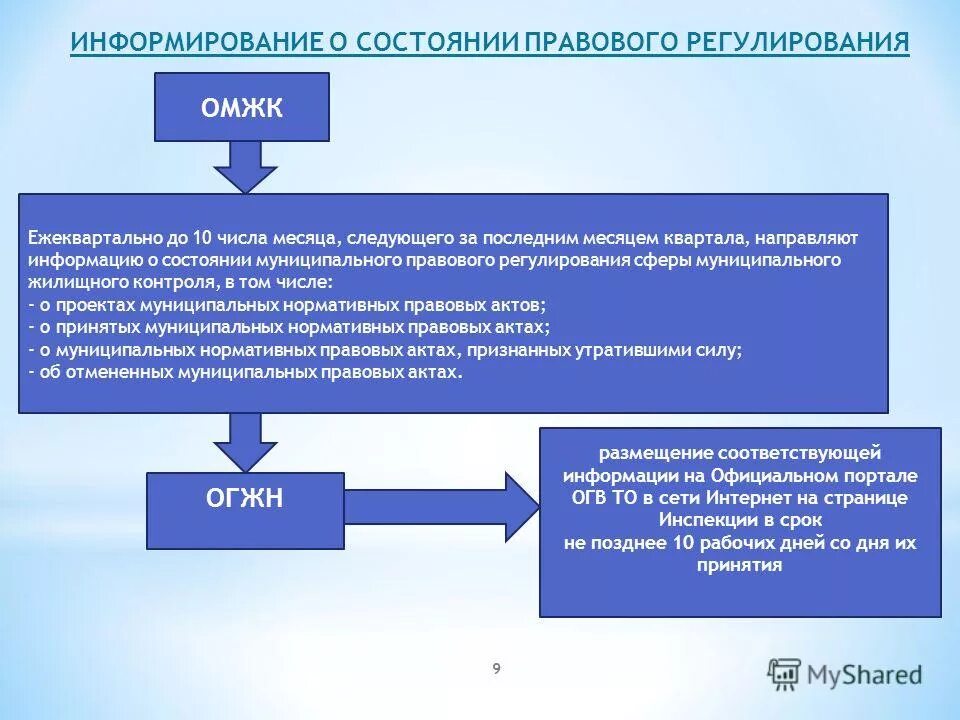 ИНФОРМИРОВАНИЕ О СОСТОЯНИИ ПРАВОВОГО РЕГУЛИРОВАНИЯ

ОМЖК

Ежеквартально до 10 числа месяца, следующего за последним месяцем квартала, направляют информацию о состоянии муниципального правового регулирования сферы муниципального жилищного контроля, в том числе:
- о проектах муниципальных нормативных правовых актов;
- о принятых муниципальных нормативных правовых актах;
- о муниципальных нормативных правовых актах, признанных утратившими силу;
- об отмененных муниципальных правовых актах.

ОГЖН

размещение соответствующей информации на Официальном портале ОГВ ТО в сети Интернет на странице Инспекции в срок
не позднее 10 рабочих дней со дня их принятия

9

MyShared